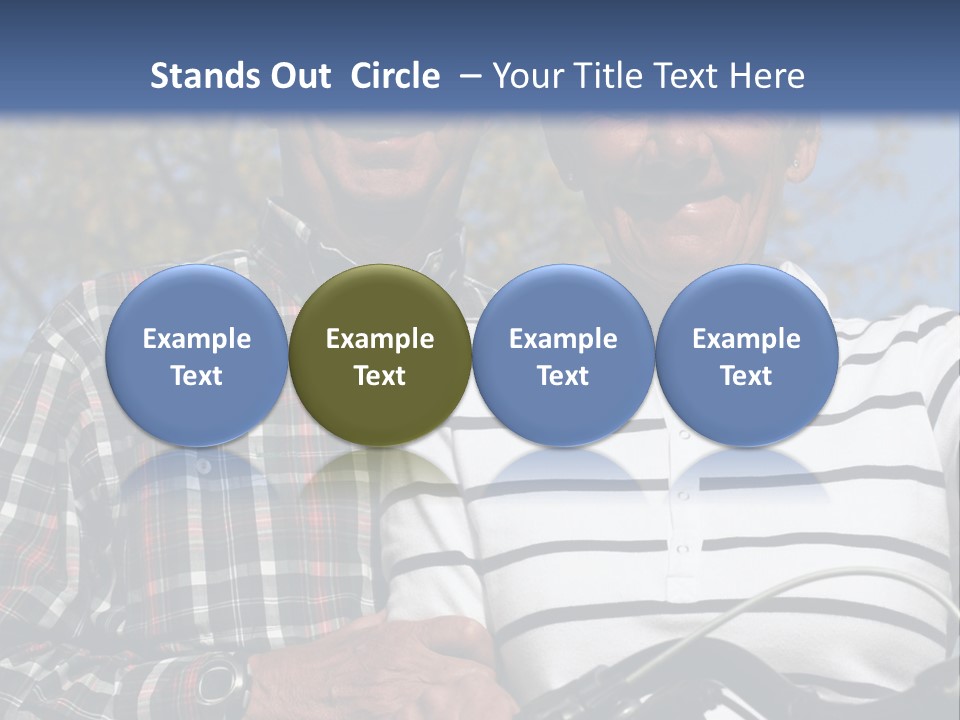 Stands Out Circle – Your Title Text Here

Example Text

Example Text

Example Text

Example Text